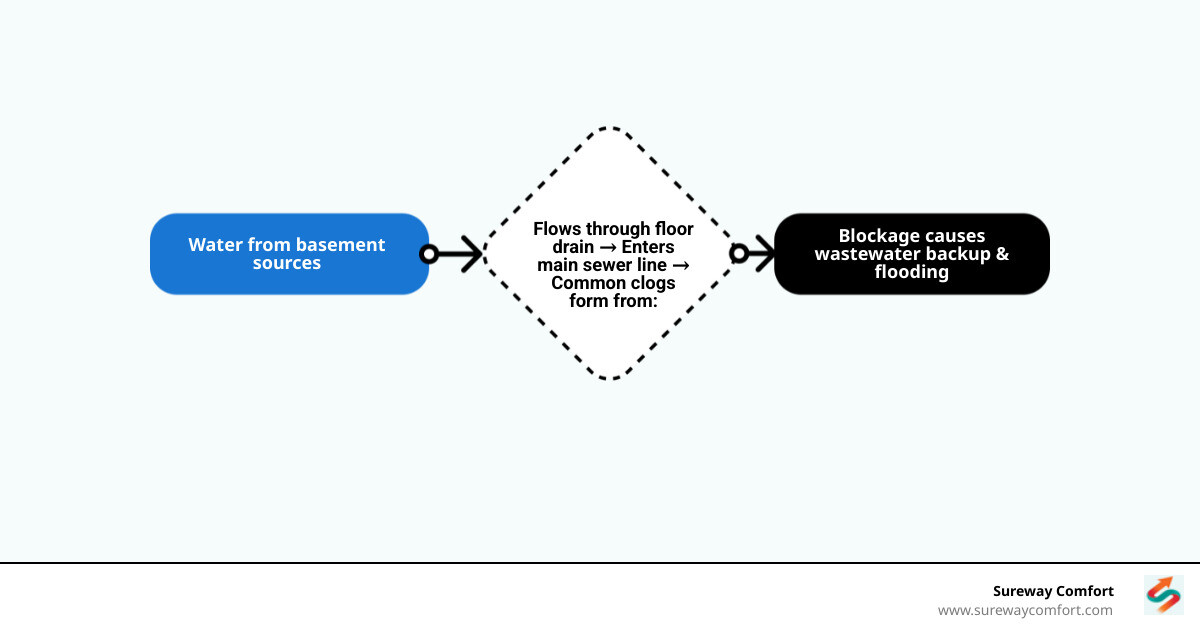 Water from basement sources

Flows through floor drain → Enters main sewer line → Common clogs form from:

Blockage causes wastewater backup & flooding

Sureway Comfort
www.surewaycomfort.com